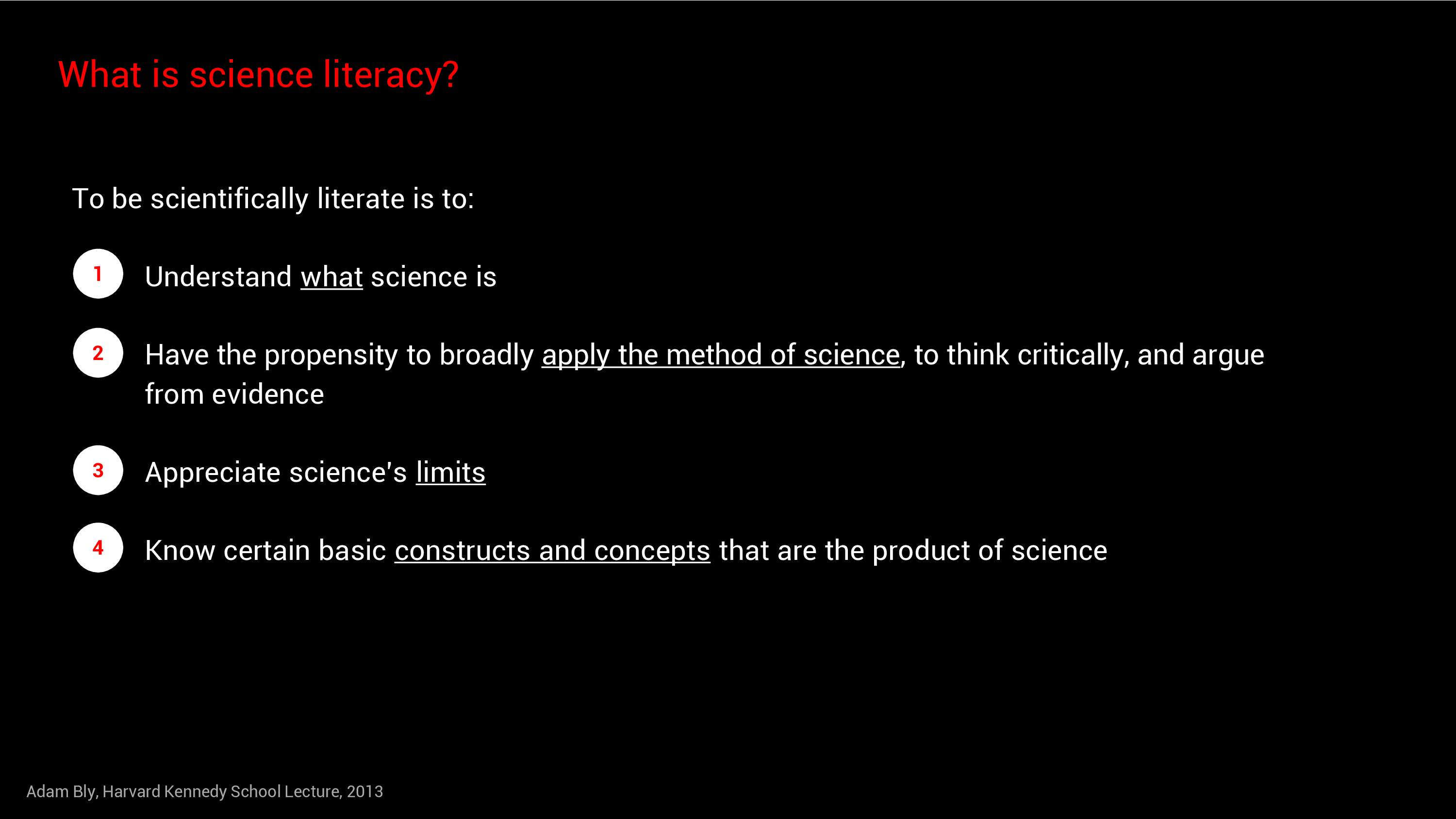 What is science literacy?

To be scientifically literate is to:

1 Understand what science is

2 Have the propensity to broadly apply the method of science, to think critically, and argue from evidence

3 Appreciate science's limits

4 Know certain basic constructs and concepts that are the product of science

Adam Bly, Harvard Kennedy School Lecture, 2013